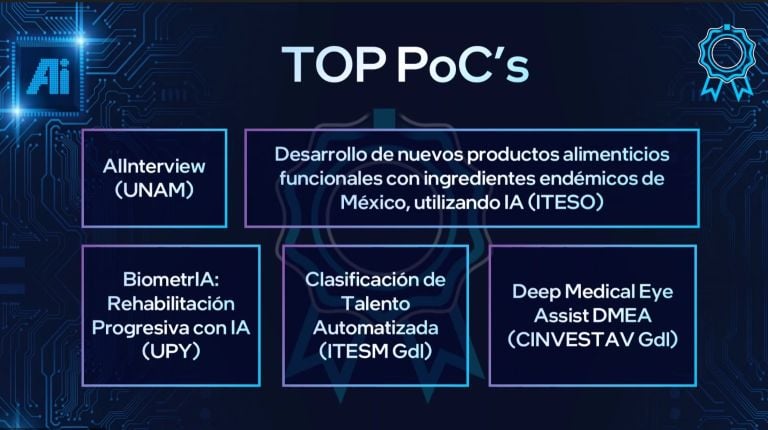 Ai

TOP PoC's

AIInterview (UNAM)

Desarrollo de nuevos productos alimenticios funcionales con ingredientes endémicos de México, utilizando IA (ITESO)

BiometrIA: Rehabilitación Progresiva con IA (UPY)

Clasificación de Talento Automatizada (ITESM Gdl)

Deep Medical Eye Assist DMEA (CINVESTAV Gdl)